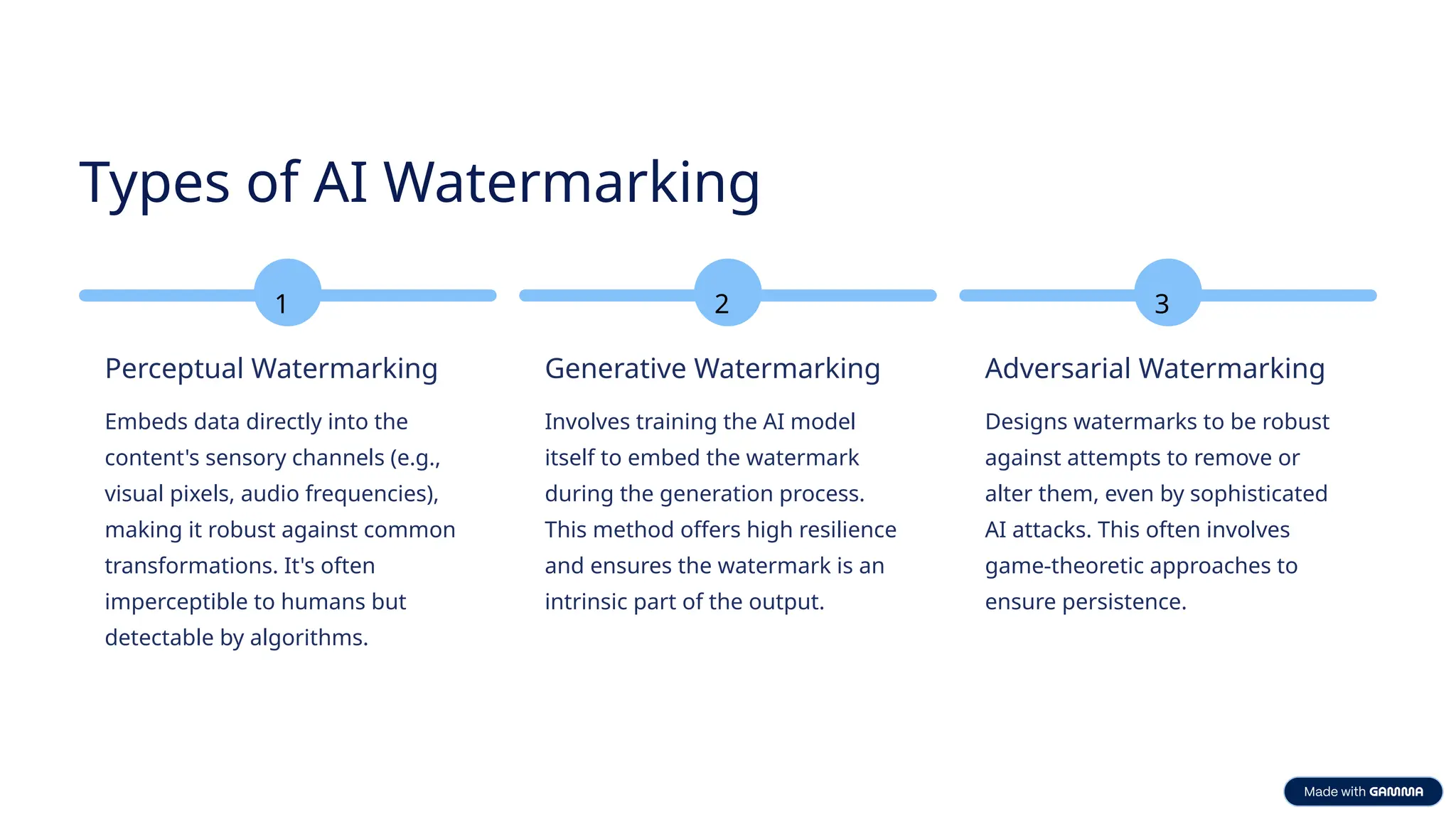 Types of AI Watermarking

1

Perceptual Watermarking

Embeds data directly into the content's sensory channels (e.g., visual pixels, audio frequencies), making it robust against common transformations. It's often imperceptible to humans but detectable by algorithms.

2

Generative Watermarking

Involves training the AI model itself to embed the watermark during the generation process. This method offers high resilience and ensures the watermark is an intrinsic part of the output.

3

Adversarial Watermarking

Designs watermarks to be robust against attempts to remove or alter them, even by sophisticated AI attacks. This often involves game-theoretic approaches to ensure persistence.

Made with GAMMA